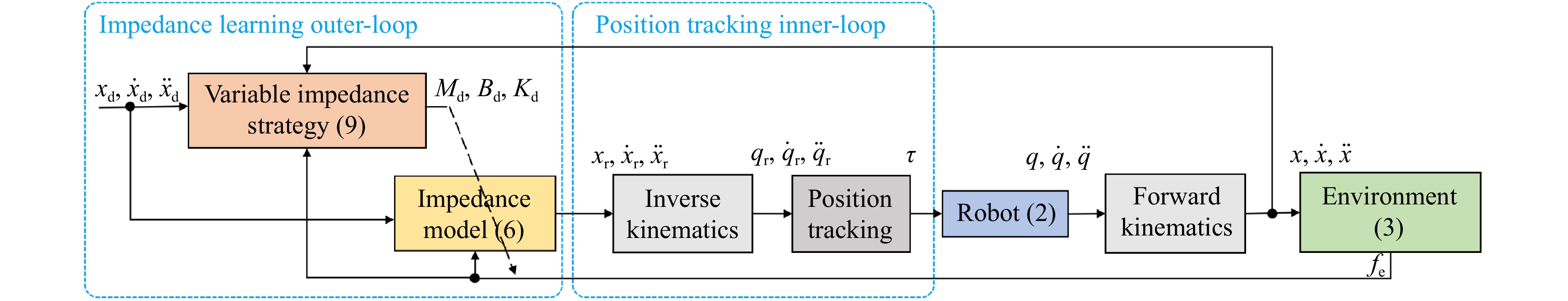 Impedance learning outer-loop

Position tracking inner-loop

$x_d, \dot{x}_d, \ddot{x}_d$

Variable impedance strategy (9)

$M_d, B_d, K_d$

Impedance model (6)

$x_r, \dot{x}_r, \ddot{x}_r$

Inverse kinematics

$q_r, \dot{q}_r, \ddot{q}_r$

Position tracking

$\tau$

Robot (2)

$q, \dot{q}, \ddot{q}$

Forward kinematics

$x, \dot{x}, \ddot{x}$

Environment (3)

$f_e$